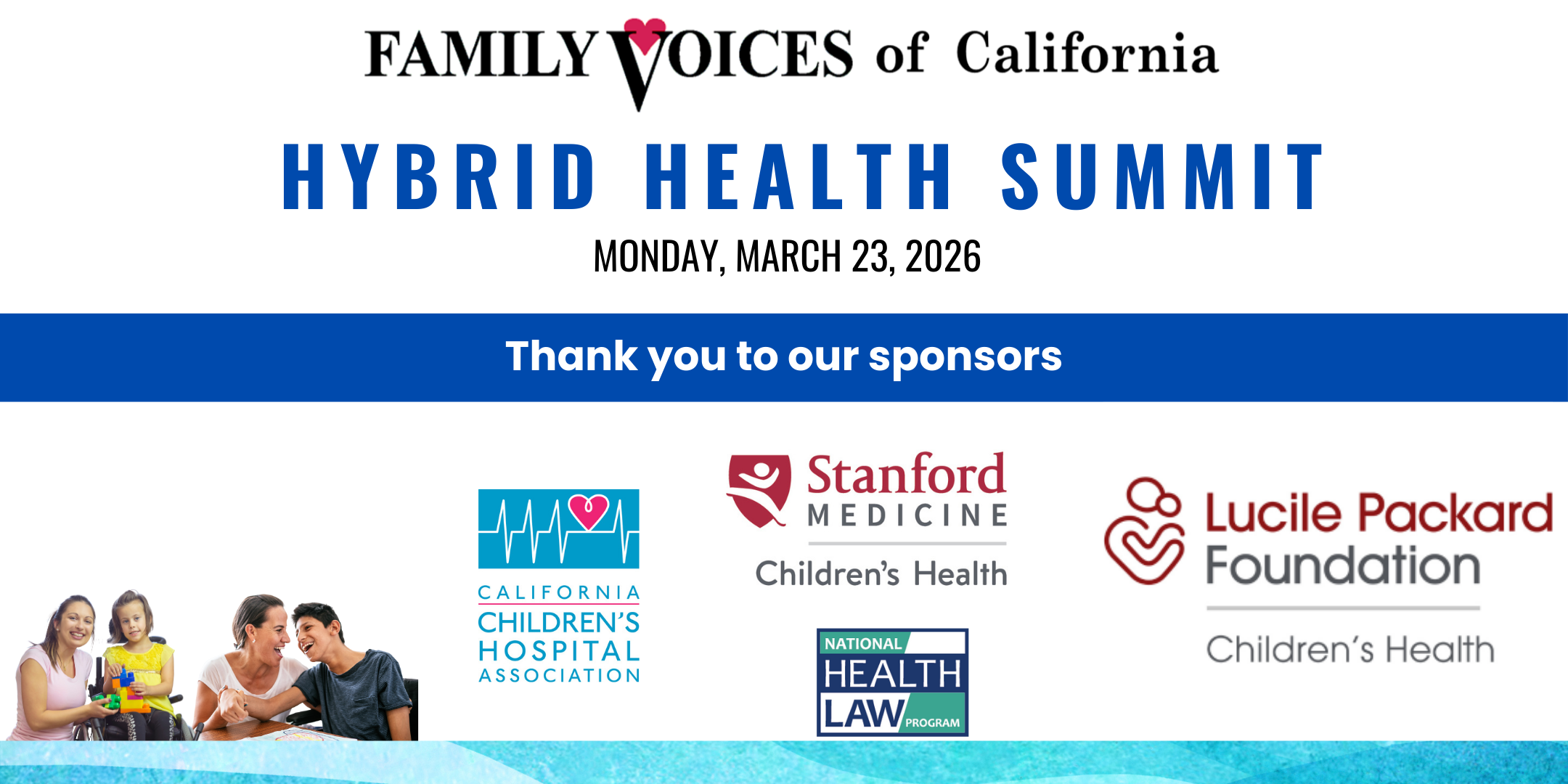 FAMILY VOICES of California

HYBRID HEALTH SUMMIT

MONDAY, MARCH 23, 2026

Thank you to our sponsors

CALIFORNIA CHILDREN'S HOSPITAL ASSOCIATION

Stanford MEDICINE

Children's Health

NATIONAL HEALTH LAW PROGRAM

Lucile Packard Foundation

Children's Health